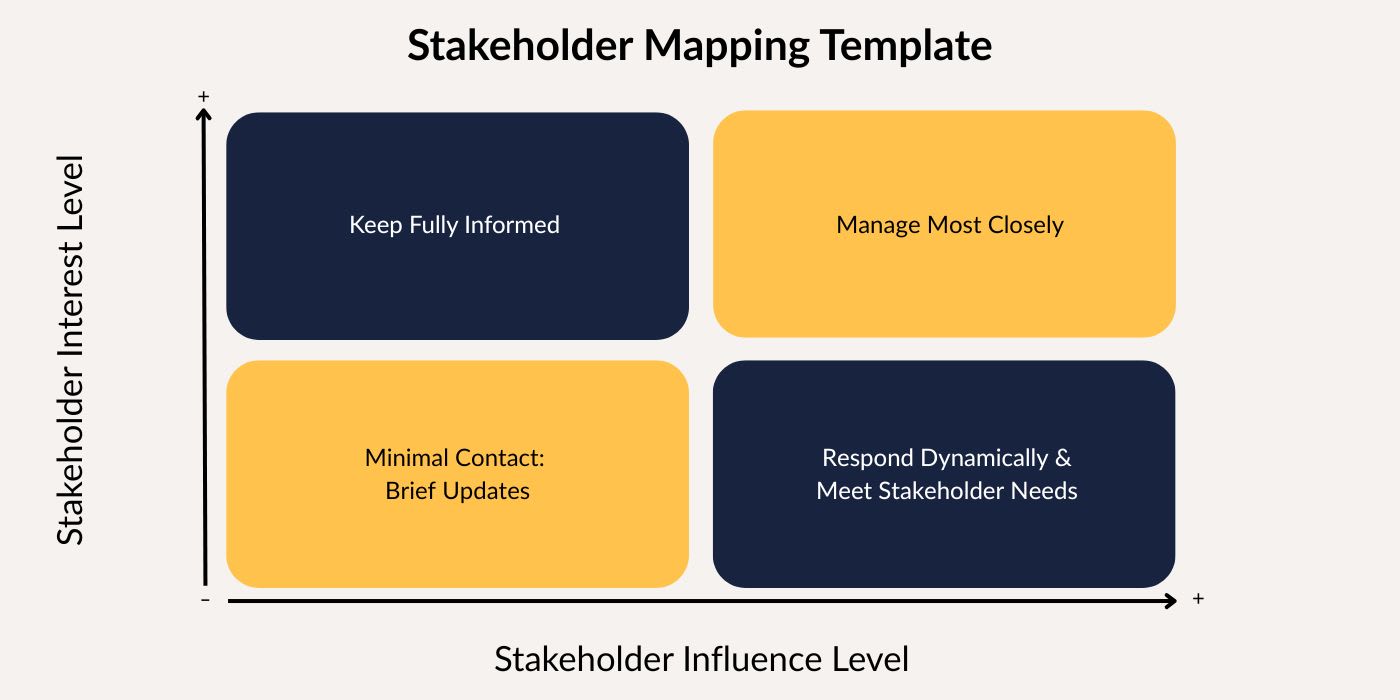 Stakeholder Mapping Template

Stakeholder Interest Level

+

Keep Fully Informed

Manage Most Closely

Minimal Contact:
Brief Updates

Respond Dynamically &
Meet Stakeholder Needs

-

+

Stakeholder Influence Level